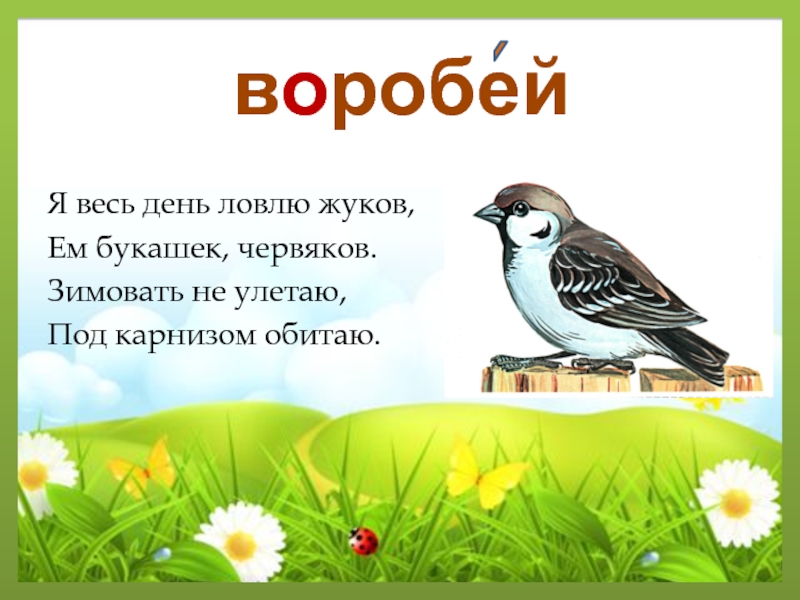 воробе́й

Я весь день ловлю жуков,
Ем букашек, червяков.
Зимовать не улетаю,
Под карнизом обитаю.